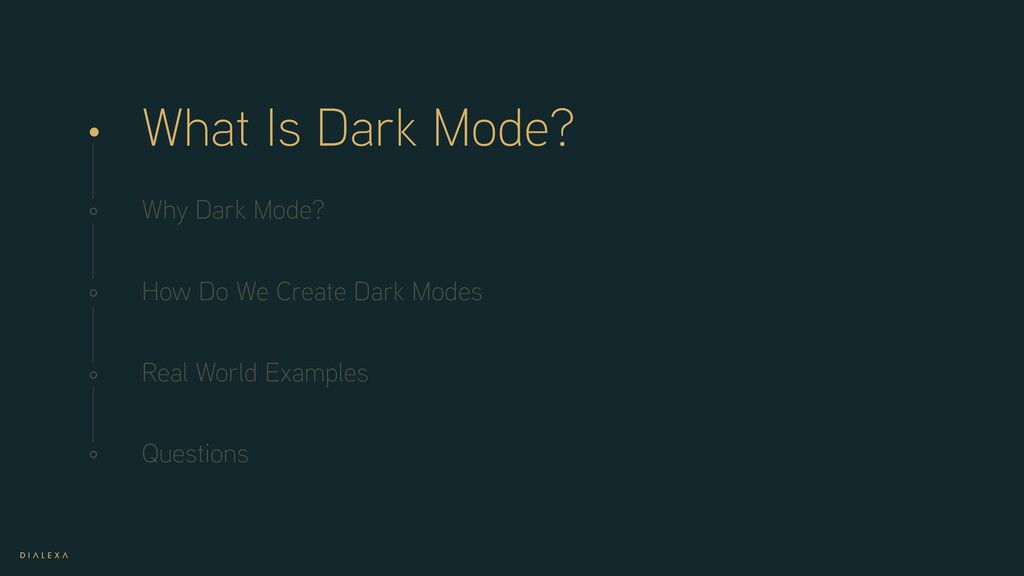 What Is Dark Mode?

Why Dark Mode?

How Do We Create Dark Modes

Real World Examples

Questions

DIALEXA